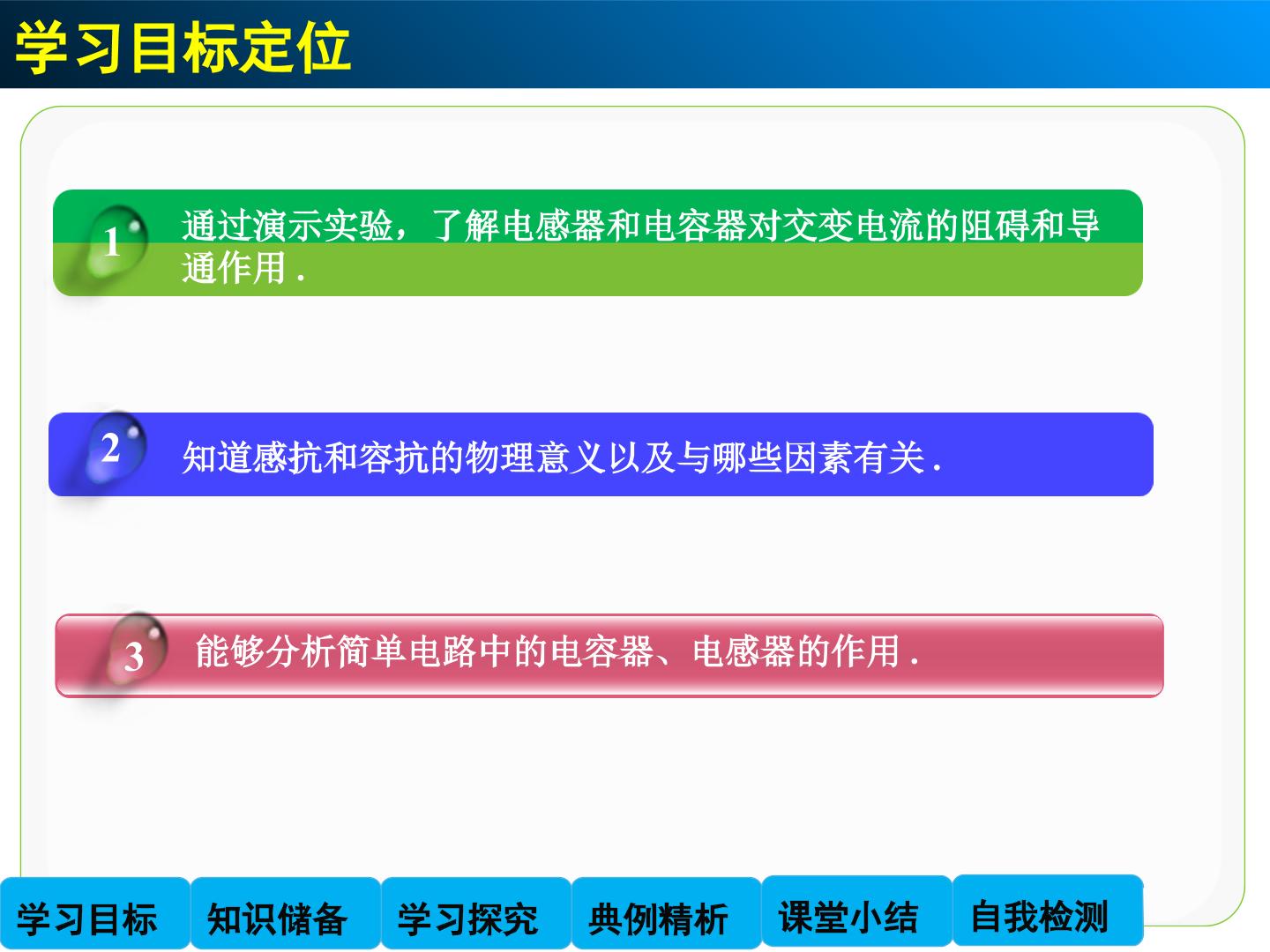 学习目标定位

1

通过演示实验，了解电感器和电容器对交变电流的阻碍和导通作用.

2

知道感抗和容抗的物理意义以及与哪些因素有关.

3

能够分析简单电路中的电容器、电感器的作用.

学习目标 知识储备 学习探究 典例精析 课堂小结 自我检测